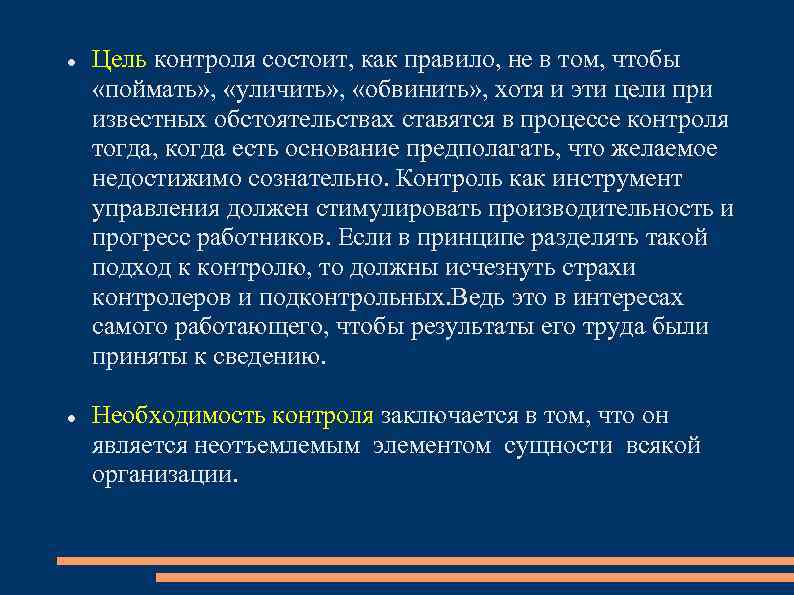 • Цель контроля состоит, как правило, не в том, чтобы «поймать», «уличить», «обвинить», хотя и эти цели при известных обстоятельствах ставятся в процессе контроля тогда, когда есть основание предполагать, что желаемое недостижимо сознательно. Контроль как инструмент управления должен стимулировать производительность и прогресс работников. Если в принципе разделять такой подход к контролю, то должны исчезнуть страхи контролеров и подконтрольных.Ведь это в интересах самого работающего, чтобы результаты его труда были приняты к сведению.

• Необходимость контроля заключается в том, что он является неотъемлемым элементом сущности всякой организации.